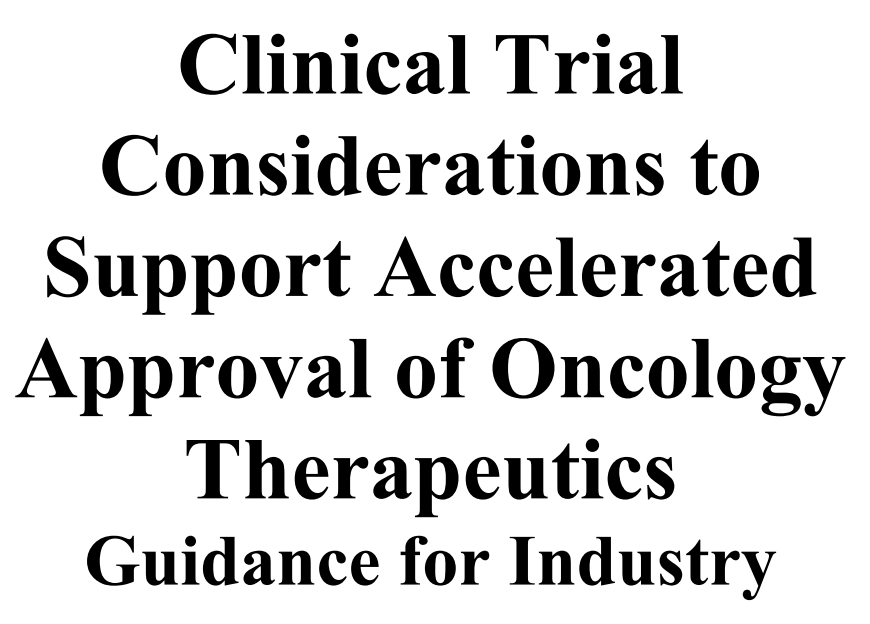 Clinical Trial Considerations to Support Accelerated Approval of Oncology Therapeutics

Guidance for Industry